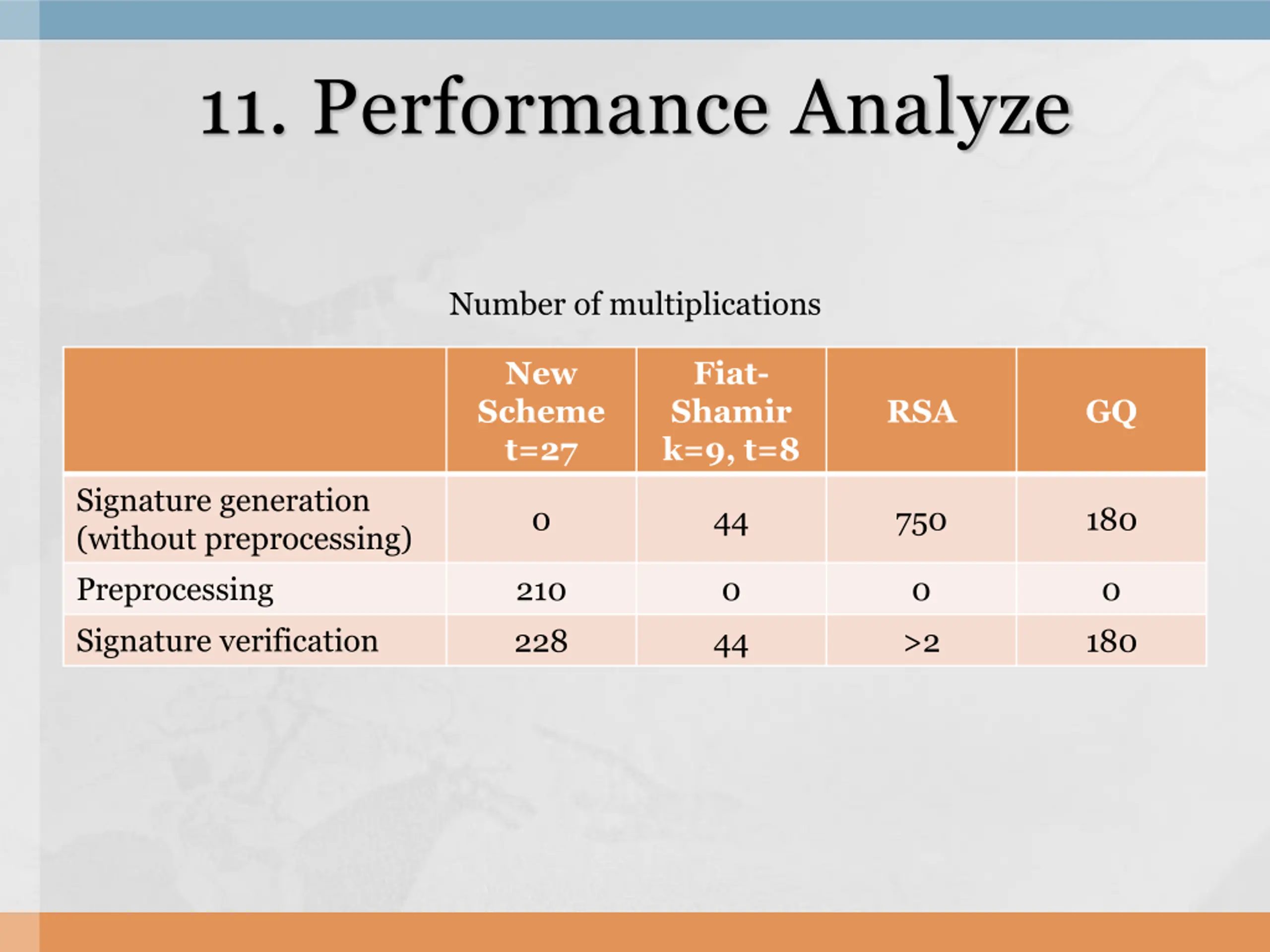 11. Performance Analyze

Number of multiplications

| | New Scheme t=27 | Fiat-Shamir k=9, t=8 | RSA | GQ |
|---|---|---|---|---|
| Signature generation (without preprocessing) | 0 | 44 | 750 | 180 |
| Preprocessing | 210 | 0 | 0 | 0 |
| Signature verification | 228 | 44 | >2 | 180 |